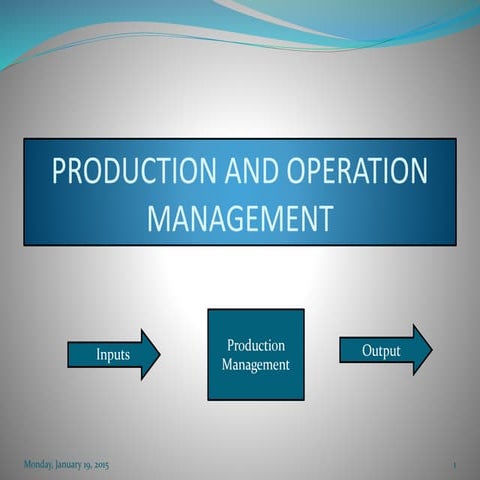 PRODUCTION AND OPERATION MANAGEMENT

Inputs

Production Management

Output

Monday, January 19, 2015

1